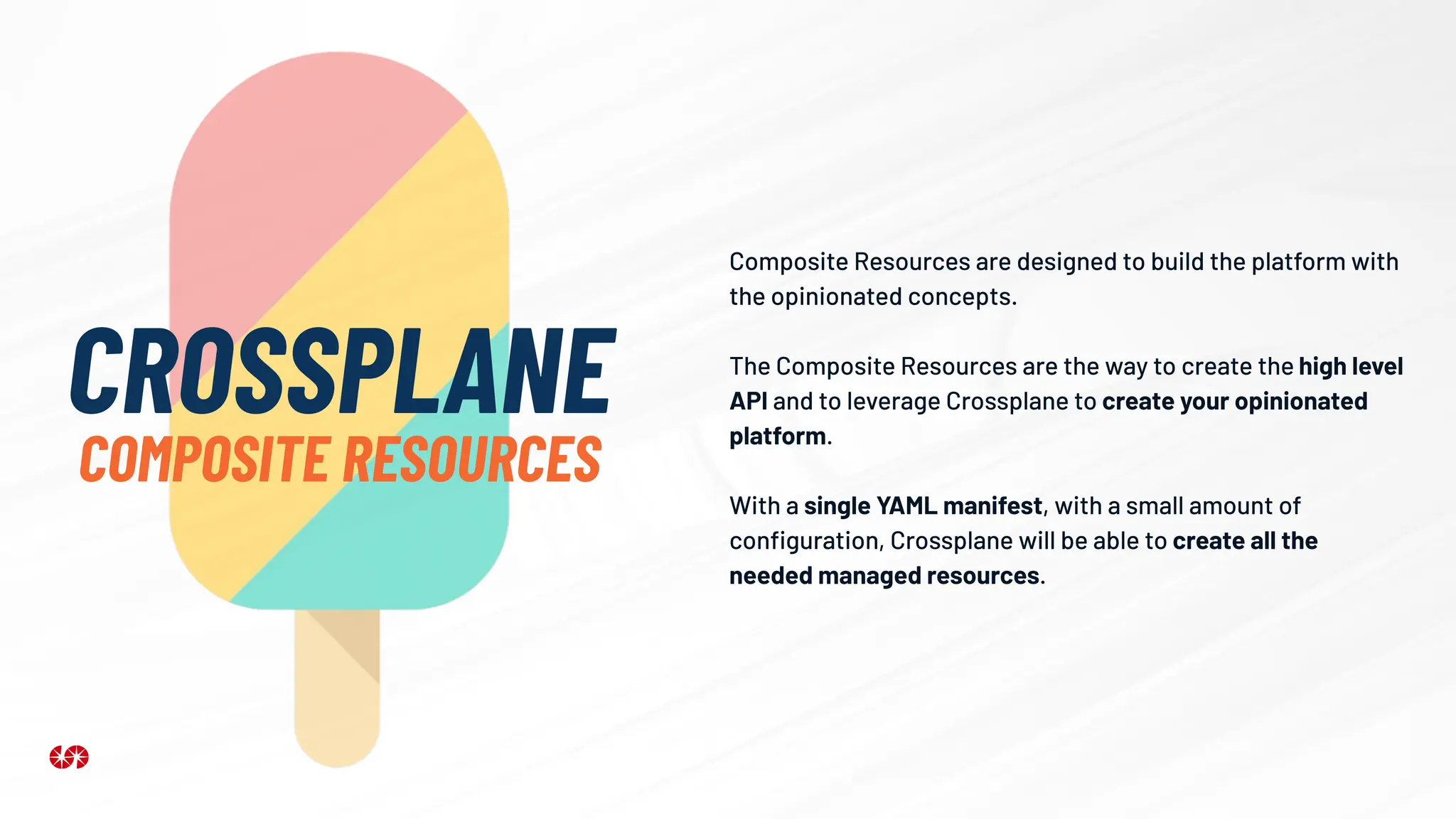 CROSSPLANE
COMPOSITE RESOURCES

Composite Resources are designed to build the platform with the opinionated concepts.

The Composite Resources are the way to create the high level API and to leverage Crossplane to create your opinionated platform.

With a single YAML manifest, with a small amount of configuration, Crossplane will be able to create all the needed managed resources.